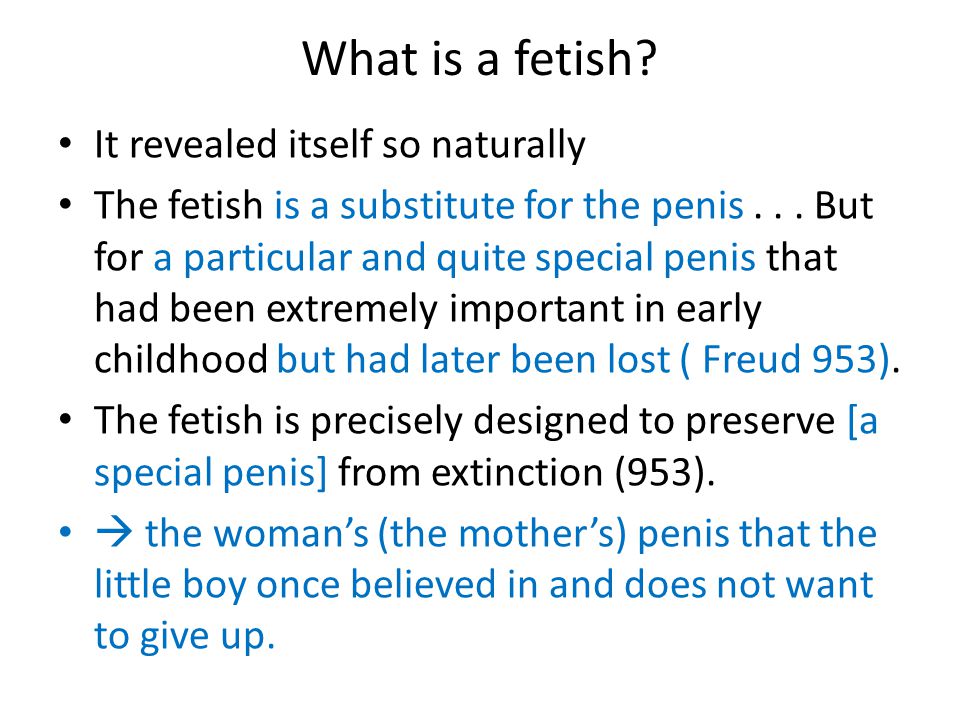 What is a fetish?

• It revealed itself so naturally

• The fetish is a substitute for the penis . . . But for a particular and quite special penis that had been extremely important in early childhood but had later been lost ( Freud 953).

• The fetish is precisely designed to preserve [a special penis] from extinction (953).

• → the woman's (the mother's) penis that the little boy once believed in and does not want to give up.